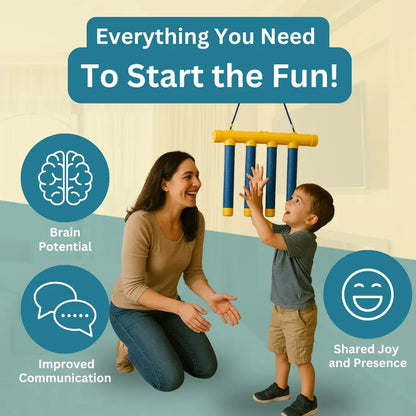 Everything You Need
To Start the Fun!

Brain Potential

Improved Communication

Shared Joy and Presence